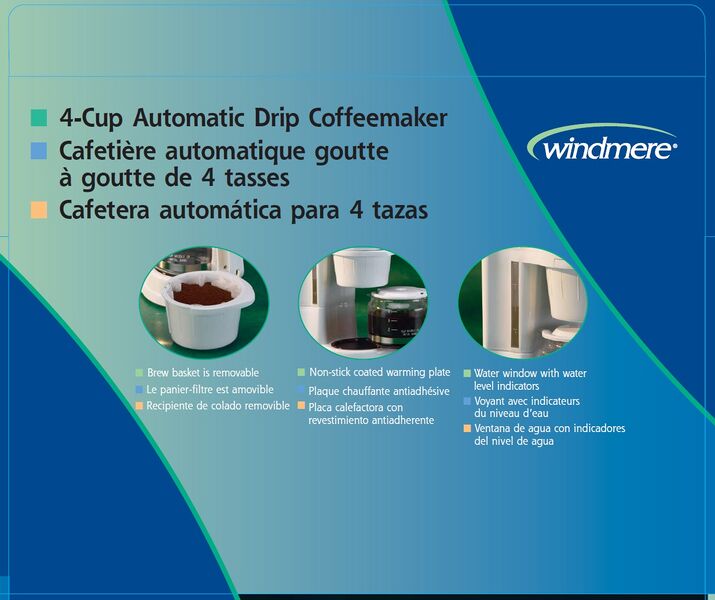 4-Cup Automatic Drip Coffeemaker
Cafetière automatique goutte à goutte de 4 tasses
Cafetera automática para 4 tazas

windmere

Brew basket is removable
Le panier-filtre est amovible
Recipiente de colado removible

Non-stick coated warming plate
Plaque chauffante antiadhésive
Placa calefactora con revestimiento antiadherente

Water window with water level indicators
Voyant avec indicateurs du niveau d'eau
Ventana de agua con indicadores del nivel de agua